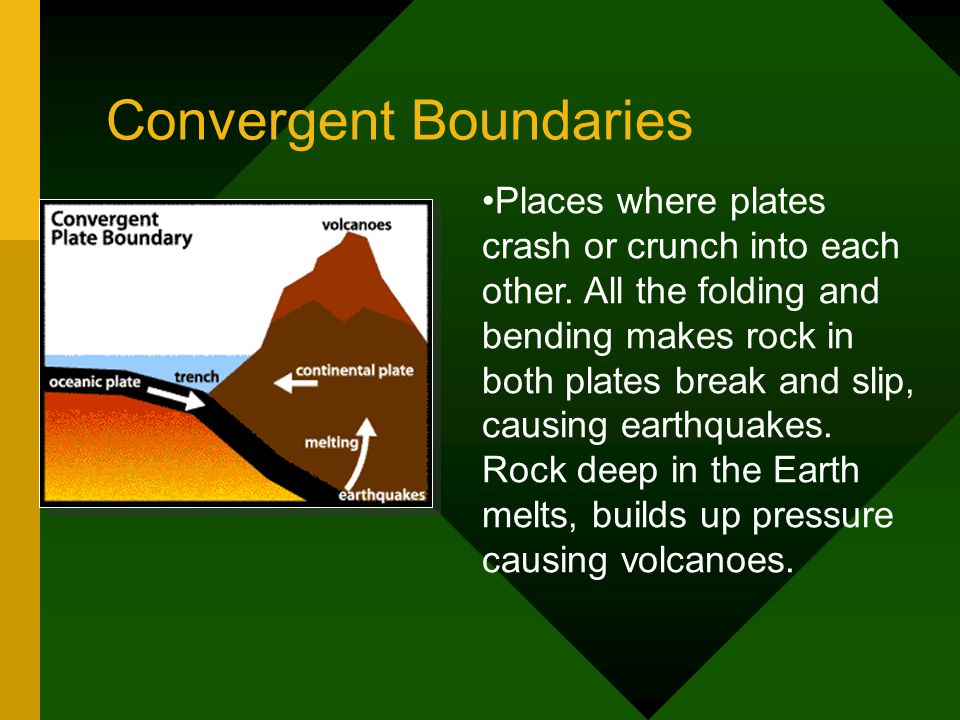 Convergent Boundaries

Convergent Plate Boundary

volcanoes

oceanic plate

trench

continental plate

melting

earthquakes

•Places where plates crash or crunch into each other. All the folding and bending makes rock in both plates break and slip, causing earthquakes. Rock deep in the Earth melts, builds up pressure causing volcanoes.